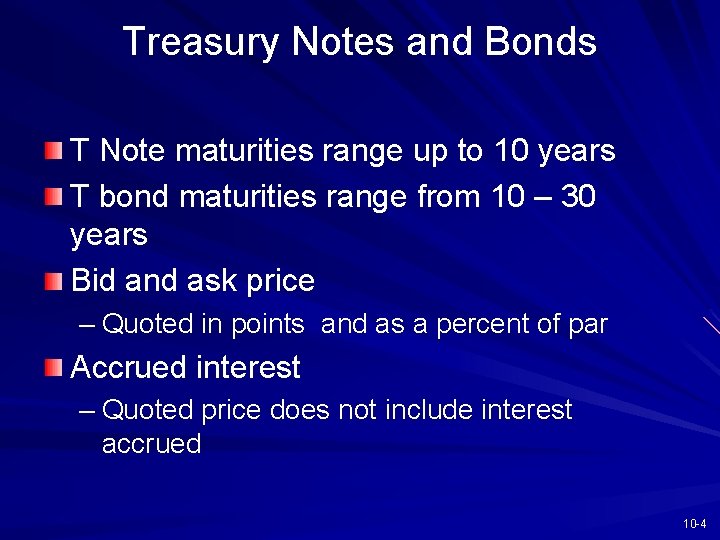 Treasury Notes and Bonds

T Note maturities range up to 10 years

T bond maturities range from 10 – 30 years

Bid and ask price

– Quoted in points and as a percent of par

Accrued interest

– Quoted price does not include interest accrued

10-4